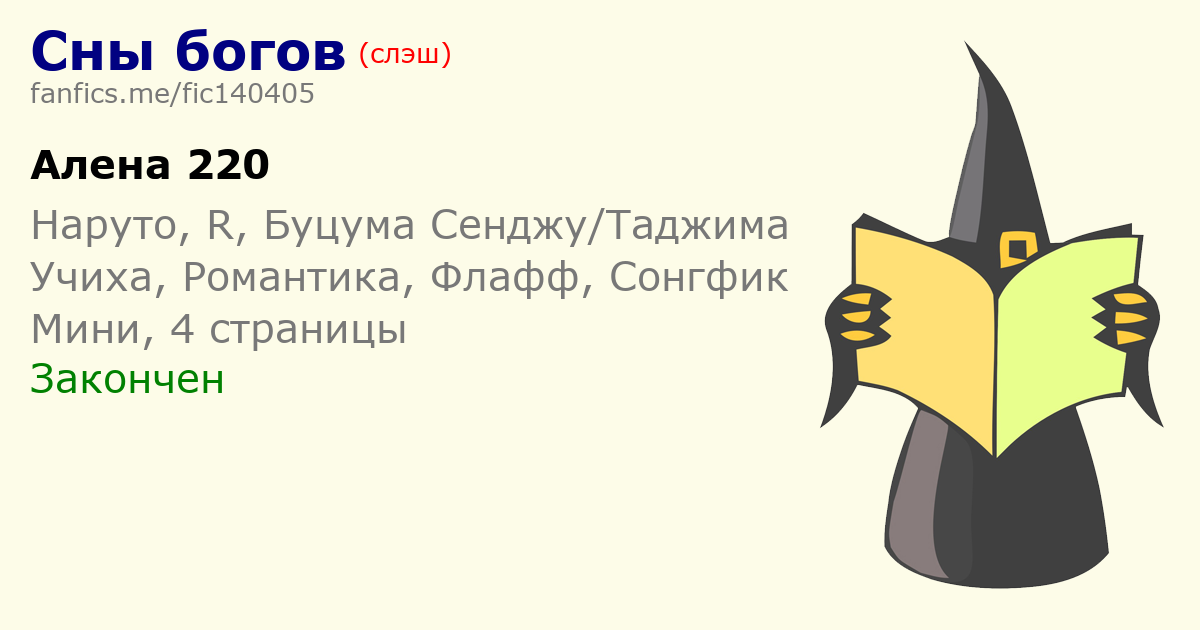 Сны богов (слэш)
fanfics.me/fic140405

Алена 220

Наруто, R, Буцума Сенджу/Таджима Учиха, Романтика, Флафф, Сонгфик
Мини, 4 страницы
Закончен